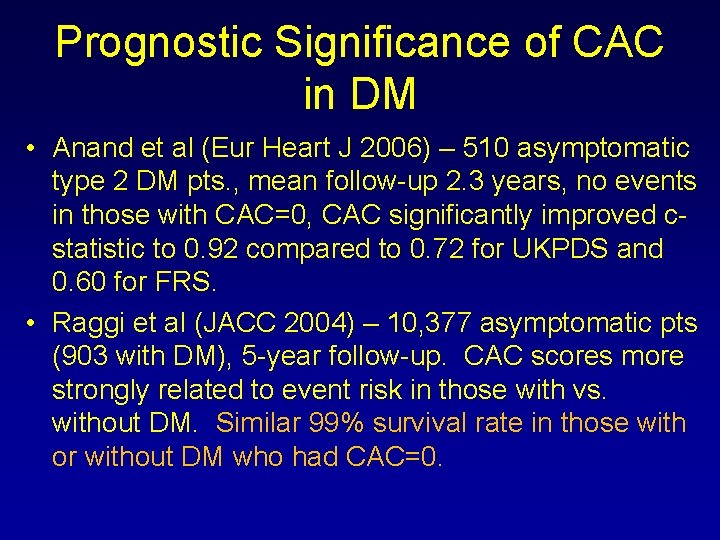 Prognostic Significance of CAC in DM

• Anand et al (Eur Heart J 2006) – 510 asymptomatic type 2 DM pts., mean follow-up 2.3 years, no events in those with CAC=0, CAC significantly improved c-statistic to 0.92 compared to 0.72 for UKPDS and 0.60 for FRS.

• Raggi et al (JACC 2004) – 10,377 asymptomatic pts (903 with DM), 5-year follow-up. CAC scores more strongly related to event risk in those with vs. without DM. Similar 99% survival rate in those with or without DM who had CAC=0.